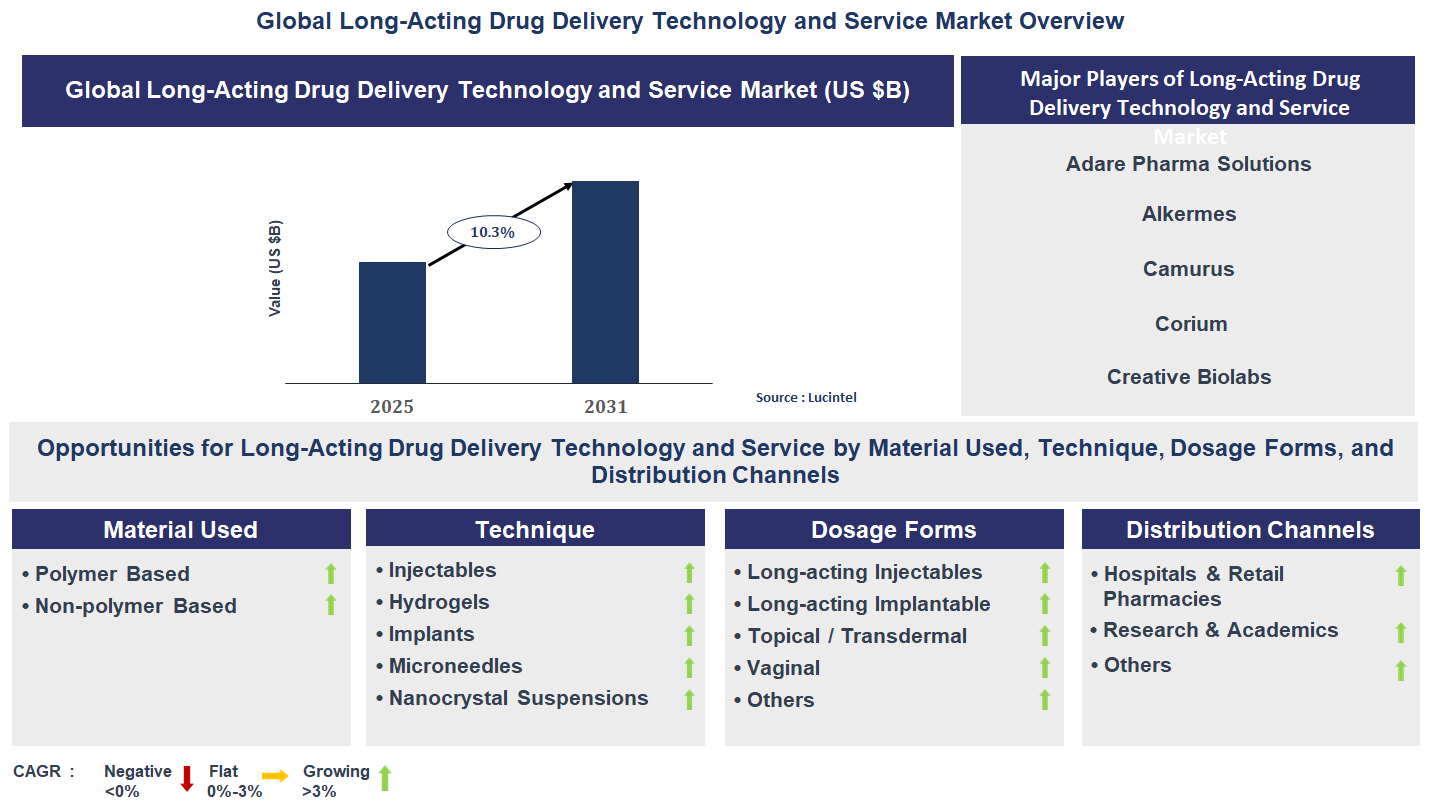 Global Long-Acting Drug Delivery Technology and Service Market Overview

Global Long-Acting Drug Delivery Technology and Service Market (US $B)

Value (US $B)

10.3%

2025

2031

Source : Lucintel

Major Players of Long-Acting Drug Delivery Technology and Service Market

Adare Pharma Solutions

Alkermes

Camurus

Corium

Creative Biolabs

Opportunities for Long-Acting Drug Delivery Technology and Service by Material Used, Technique, Dosage Forms, and Distribution Channels

Material Used

• Polymer Based
• Non-polymer Based

Technique

• Injectables
• Hydrogels
• Implants
• Microneedles
• Nanocrystal Suspensions

Dosage Forms

• Long-acting Injectables
• Long-acting Implantable
• Topical / Transdermal
• Vaginal
• Others

Distribution Channels

• Hospitals & Retail Pharmacies
• Research & Academics
• Others

CAGR : Negative <0% Flat 0%-3% Growing >3%